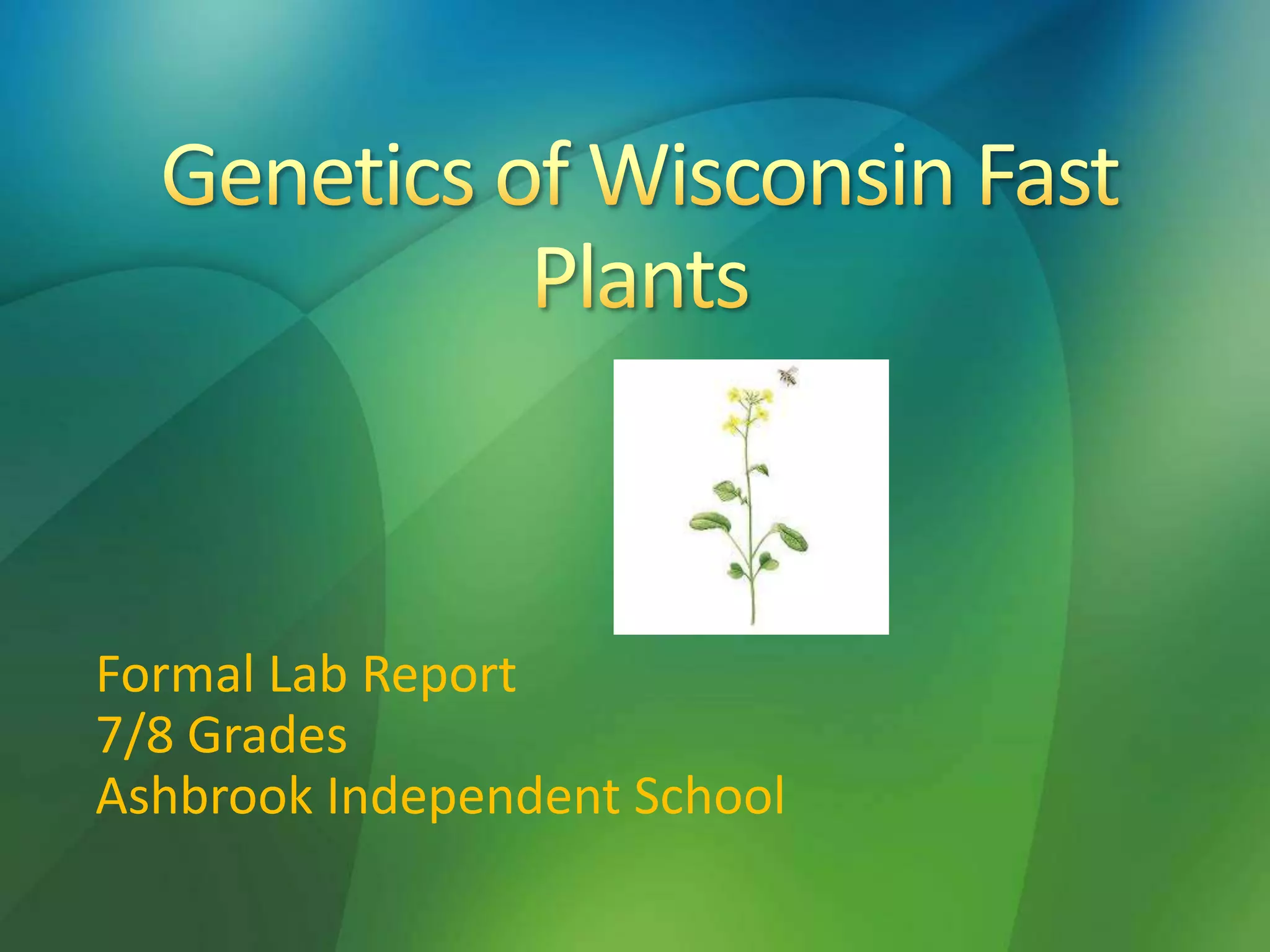 Genetics of Wisconsin Fast Plants

Formal Lab Report
7/8 Grades
Ashbrook Independent School